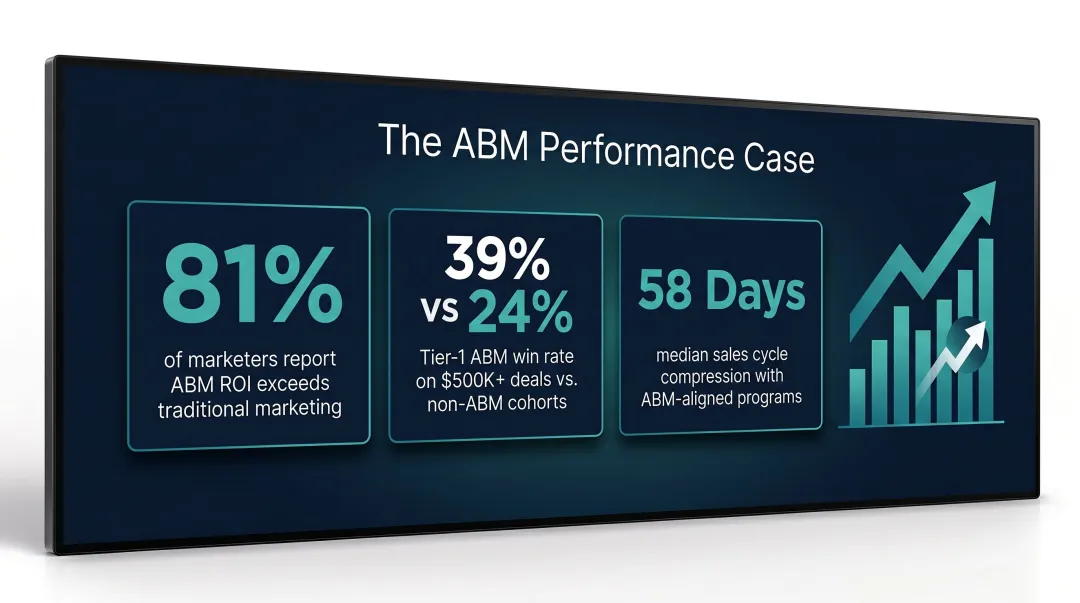 The ABM Performance Case

81%

of marketers report ABM ROI exceeds traditional marketing

39% vs 24%

Tier-1 ABM win rate on \$500K+ deals vs. non-ABM cohorts

58 Days

median sales cycle compression with ABM-aligned programs